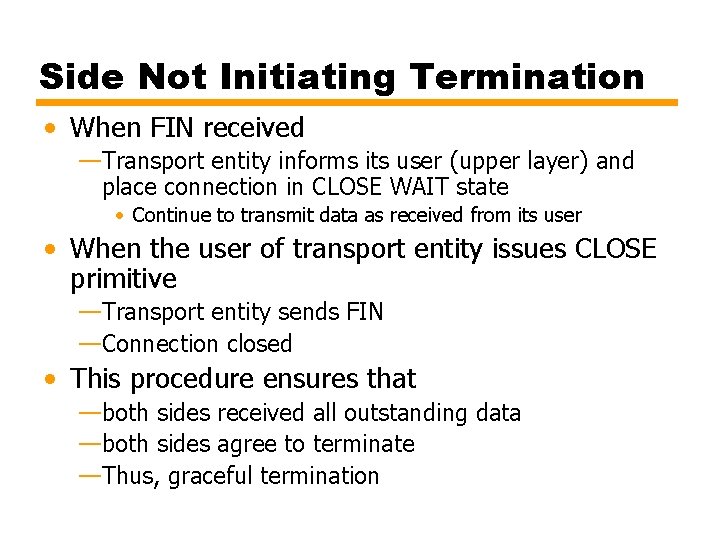 Side Not Initiating Termination

• When FIN received
—Transport entity informs its user (upper layer) and place connection in CLOSE WAIT state
• Continue to transmit data as received from its user

• When the user of transport entity issues CLOSE primitive
—Transport entity sends FIN
—Connection closed

• This procedure ensures that
—both sides received all outstanding data
—both sides agree to terminate
—Thus, graceful termination